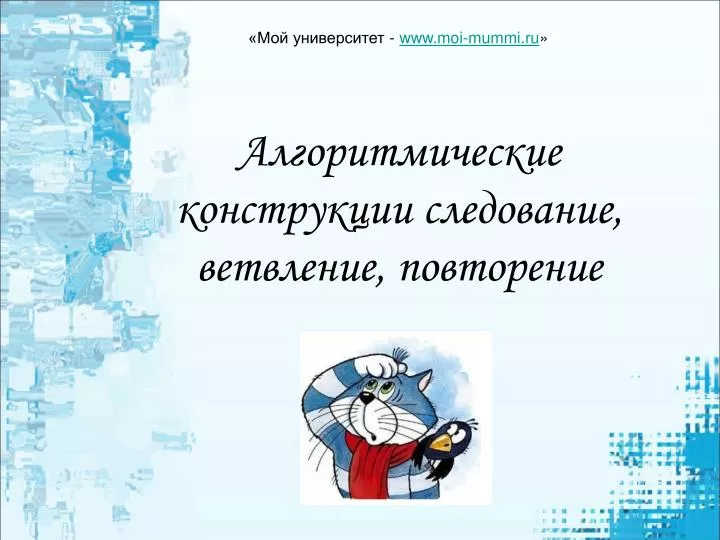 «Мой университет - www.moi-mummi.ru»

Алгоритмические конструкции следование, ветвление, повторение